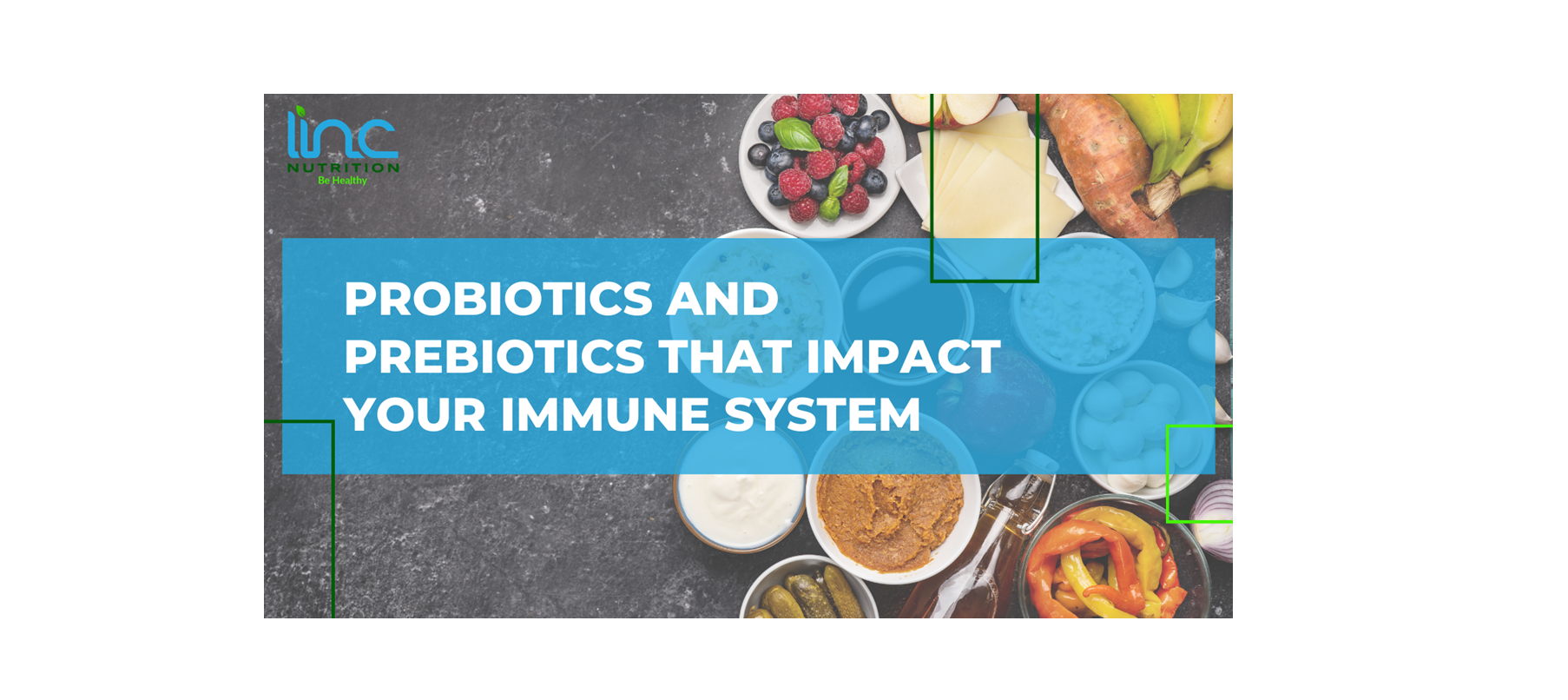 linc
NUTRITION
Be Healthy

PROBIOTICS AND PREBIOTICS THAT IMPACT YOUR IMMUNE SYSTEM